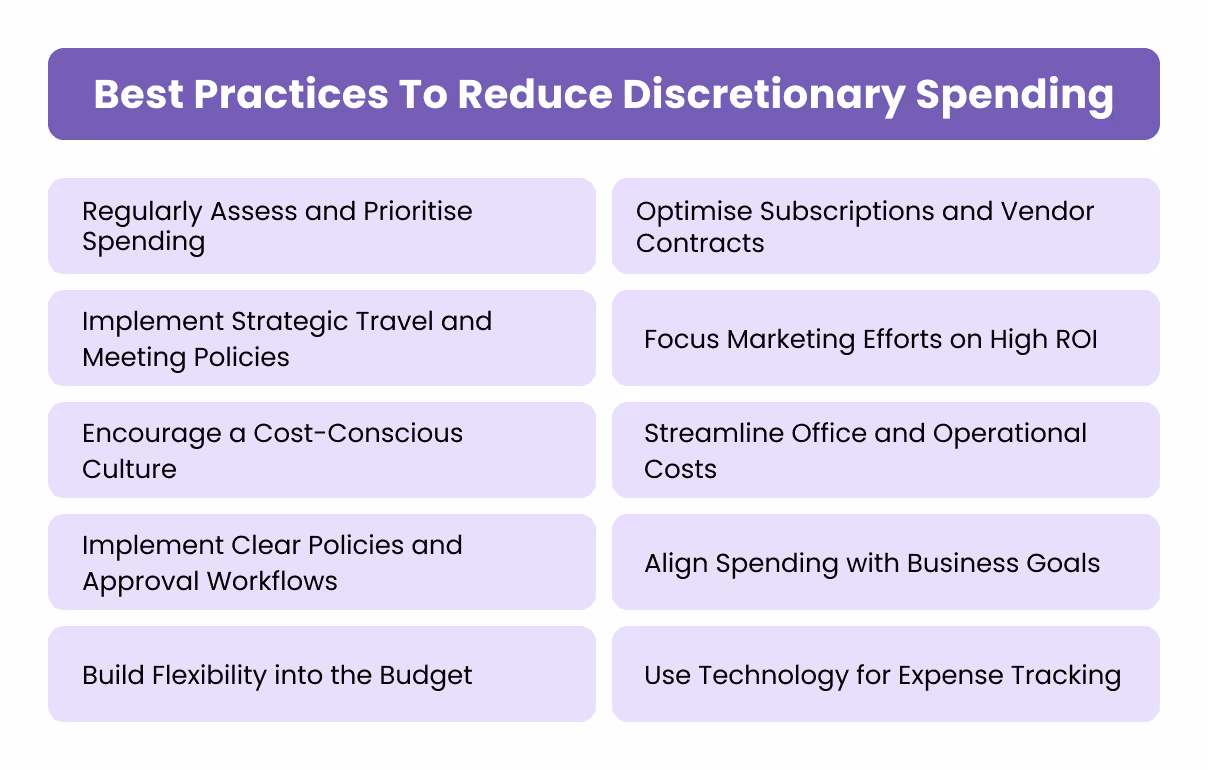 Best Practices To Reduce Discretionary Spending

Regularly Assess and Prioritise Spending

Implement Strategic Travel and Meeting Policies

Encourage a Cost-Conscious Culture

Implement Clear Policies and Approval Workflows

Build Flexibility into the Budget

Optimise Subscriptions and Vendor Contracts

Focus Marketing Efforts on High ROI

Streamline Office and Operational Costs

Align Spending with Business Goals

Use Technology for Expense Tracking